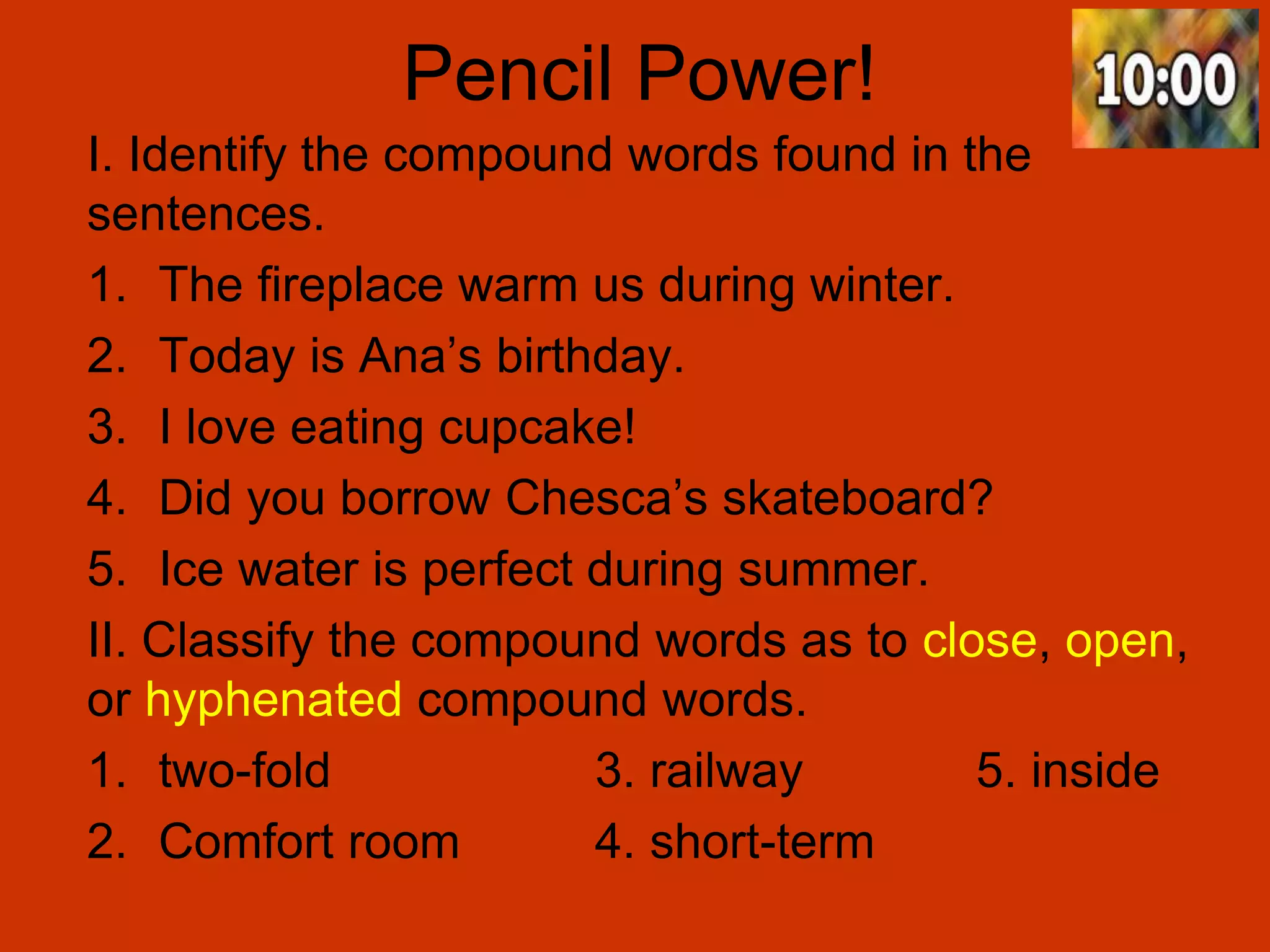 Pencil Power!

10:00

I. Identify the compound words found in the sentences.

1. The fireplace warm us during winter.
2. Today is Ana’s birthday.
3. I love eating cupcake!
4. Did you borrow Chesca’s skateboard?
5. Ice water is perfect during summer.

II. Classify the compound words as to close, open, or hyphenated compound words.

1. two-fold
2. Comfort room
3. railway
4. short-term
5. inside